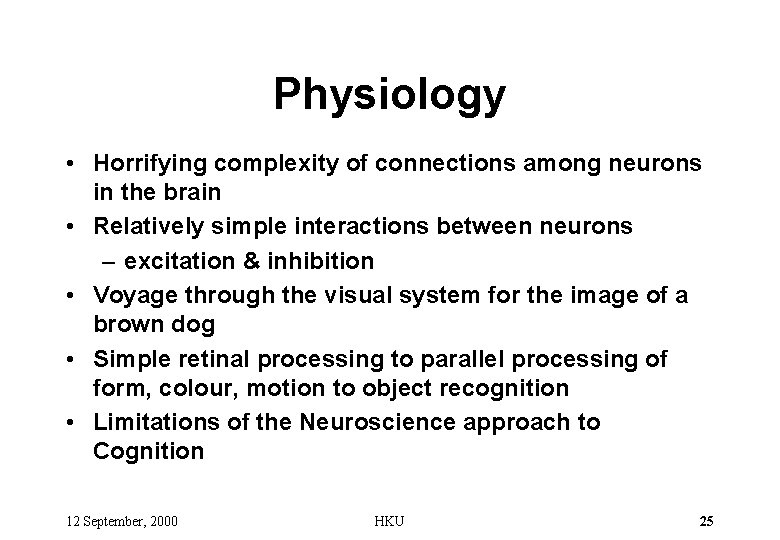 Physiology

• Horrifying complexity of connections among neurons in the brain
• Relatively simple interactions between neurons
– excitation & inhibition
• Voyage through the visual system for the image of a brown dog
• Simple retinal processing to parallel processing of form, colour, motion to object recognition
• Limitations of the Neuroscience approach to Cognition

12 September, 2000 HKU 25